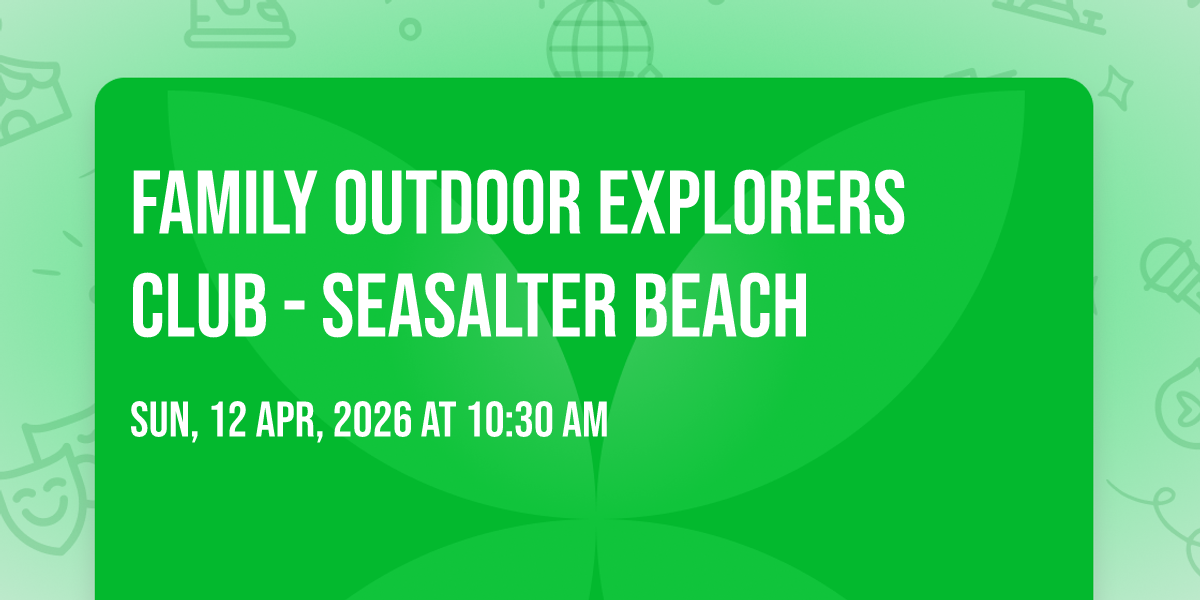 FAMILY OUTDOOR EXPLORERS CLUB - SEASALTER BEACH

SUN, 12 APR, 2026 AT 10:30 AM